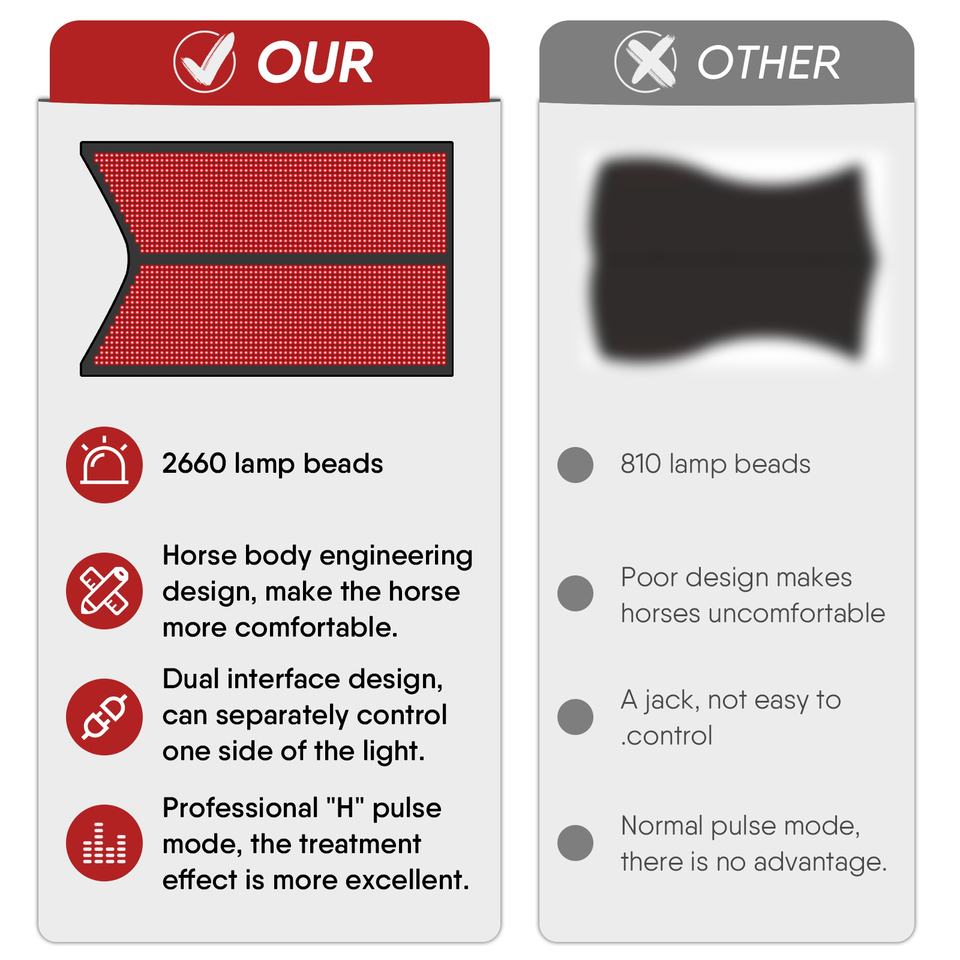 OUR

2660 lamp beads

Horse body engineering design, make the horse more comfortable.

Dual interface design, can separately control one side of the light.

Professional "H" pulse mode, the treatment effect is more excellent.

OTHER

810 lamp beads

Poor design makes horses uncomfortable

A jack, not easy to .control

Normal pulse mode, there is no advantage.